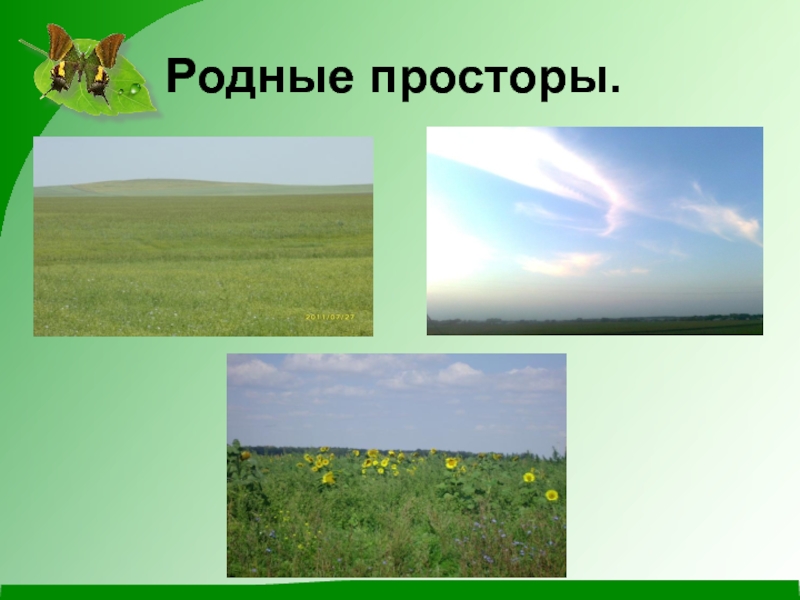 Родные просторы.

2011/07/27